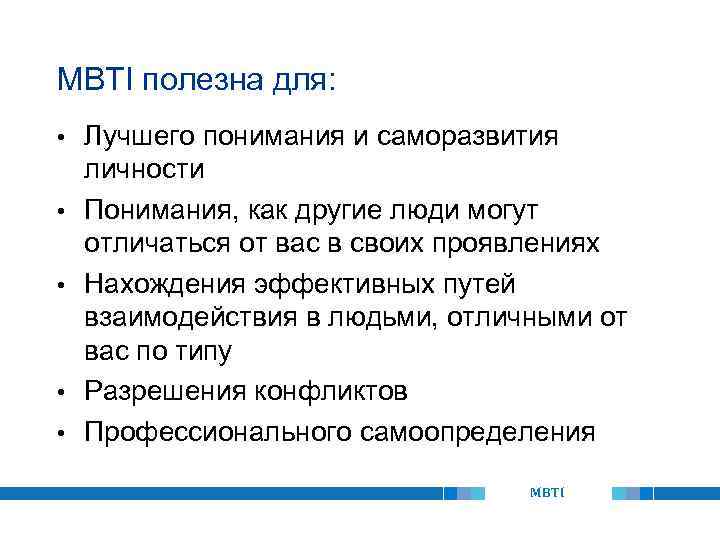 MBTI полезна для:

• Лучшего понимания и саморазвития личности
• Понимания, как другие люди могут отличаться от вас в своих проявлениях
• Нахождения эффективных путей взаимодействия в людьми, отличными от вас по типу
• Разрешения конфликтов
• Профессионального самоопределения

MBTI